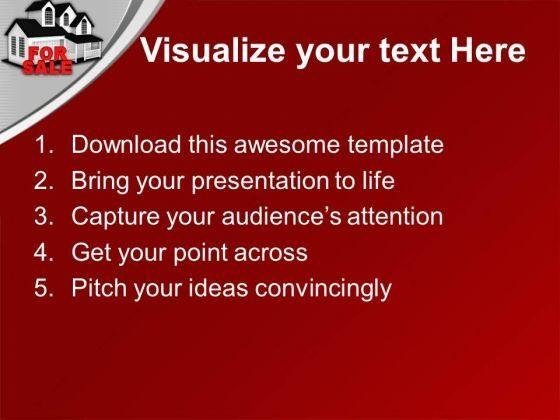 FOR SALE

Visualize your text Here

1. Download this awesome template
2. Bring your presentation to life
3. Capture your audience's attention
4. Get your point across
5. Pitch your ideas convincingly